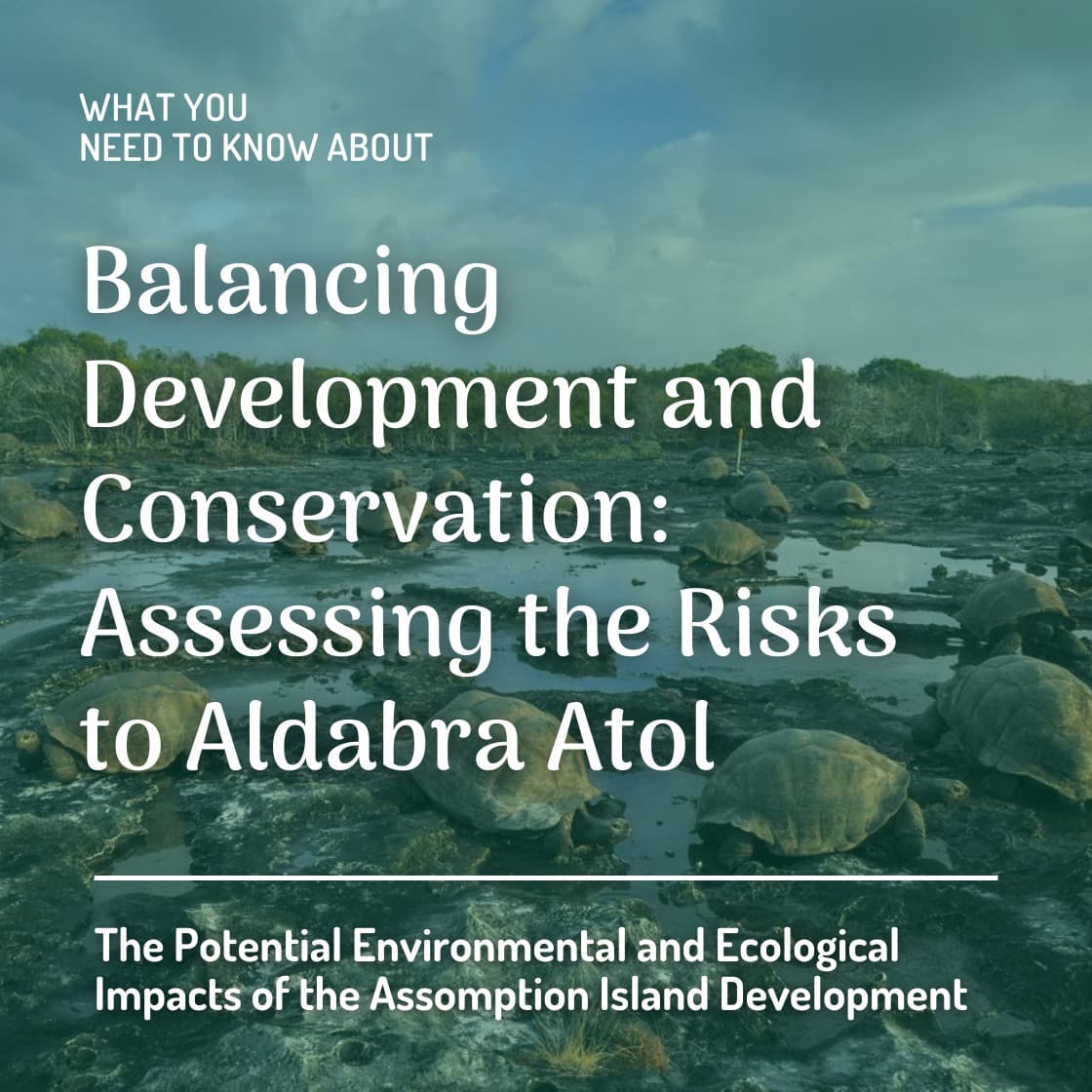 WHAT YOU
NEED TO KNOW ABOUT

Balancing Development and Conservation: Assessing the Risks to Aldabra Atol

The Potential Environmental and Ecological Impacts of the Assomption Island Development